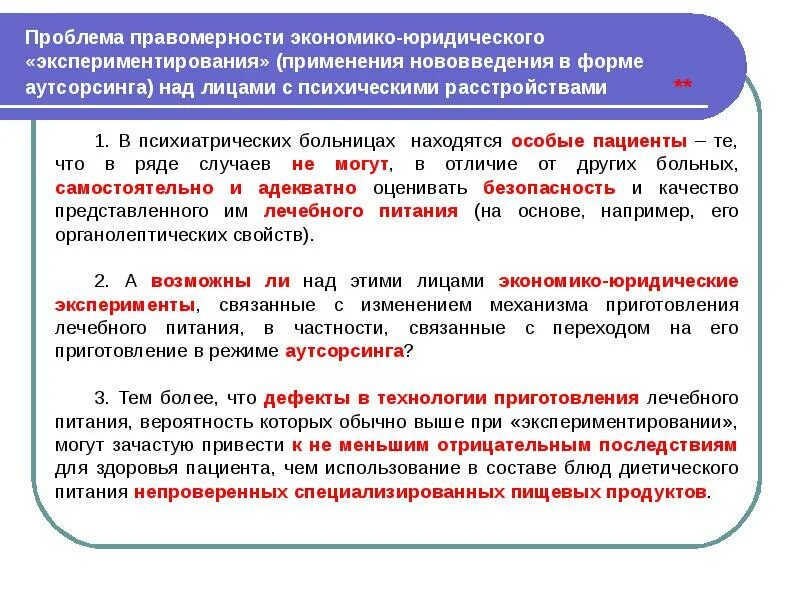 Проблема правомерности экономико-юридического «экспериментирования» (применения нововведения в форме аутсорсинга) над лицами с психическими расстройствами **

1. В психиатрических больницах находятся особые пациенты – те, что в ряде случаев не могут, в отличие от других больных, самостоятельно и адекватно оценивать безопасность и качество представленного им лечебного питания (на основе, например, его органолептических свойств).

2. А возможны ли над этими лицами экономико-юридические эксперименты, связанные с изменением механизма приготовления лечебного питания, в частности, связанные с переходом на его приготовление в режиме аутсорсинга?

3. Тем более, что дефекты в технологии приготовления лечебного питания, вероятность которых обычно выше при «экспериментировании», могут зачастую привести к не меньшим отрицательным последствиям для здоровья пациента, чем использование в составе блюд диетического питания непроверенных специализированных пищевых продуктов.